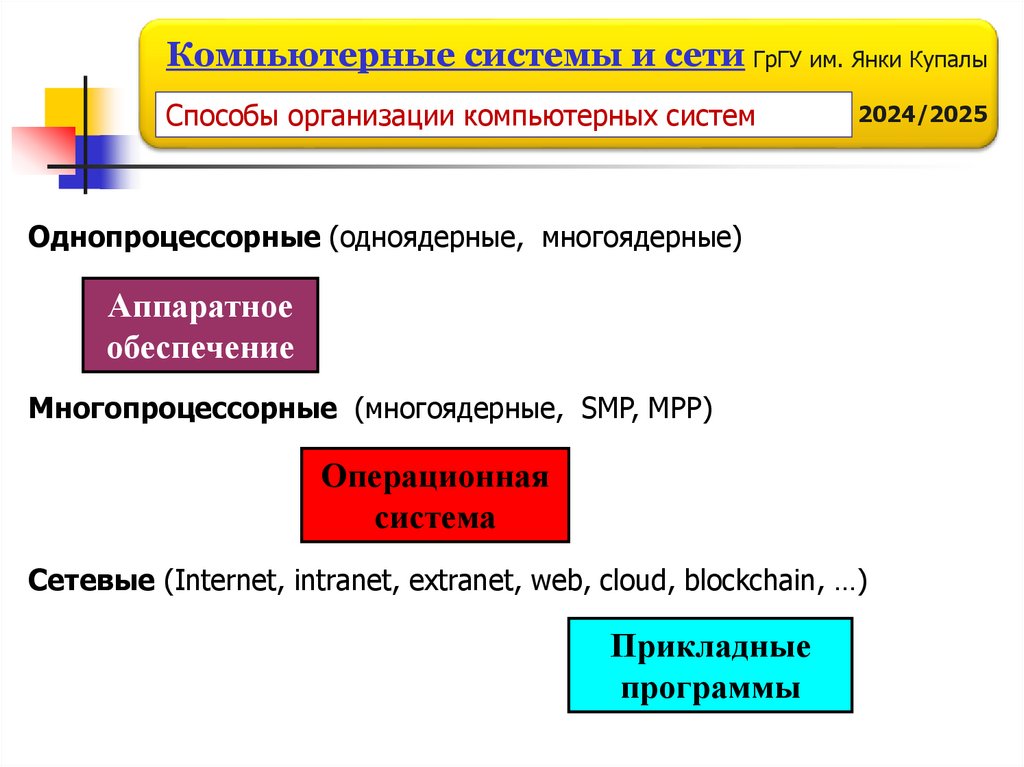 Компьютерные системы и сети ГрГУ им. Янки Купалы

Способы организации компьютерных систем

2024/2025

Однопроцессорные (одноядерные, многоядерные)

Аппаратное обеспечение

Многопроцессорные (многоядерные, SMP, MPP)

Операционная система

Сетевые (Internet, intranet, extranet, web, cloud, blockchain, …)

Прикладные программы